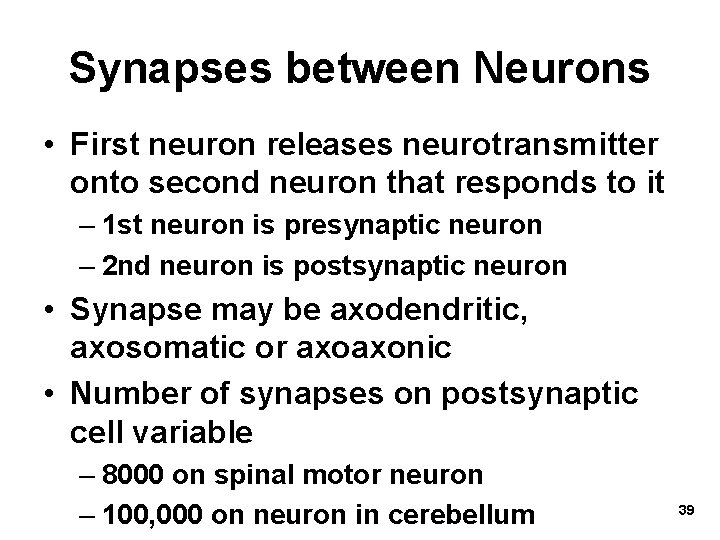 Synapses between Neurons

• First neuron releases neurotransmitter onto second neuron that responds to it
– 1st neuron is presynaptic neuron
– 2nd neuron is postsynaptic neuron
• Synapse may be axodendritic, axosomatic or axoaxonic
• Number of synapses on postsynaptic cell variable
– 8000 on spinal motor neuron
– 100,000 on neuron in cerebellum

39